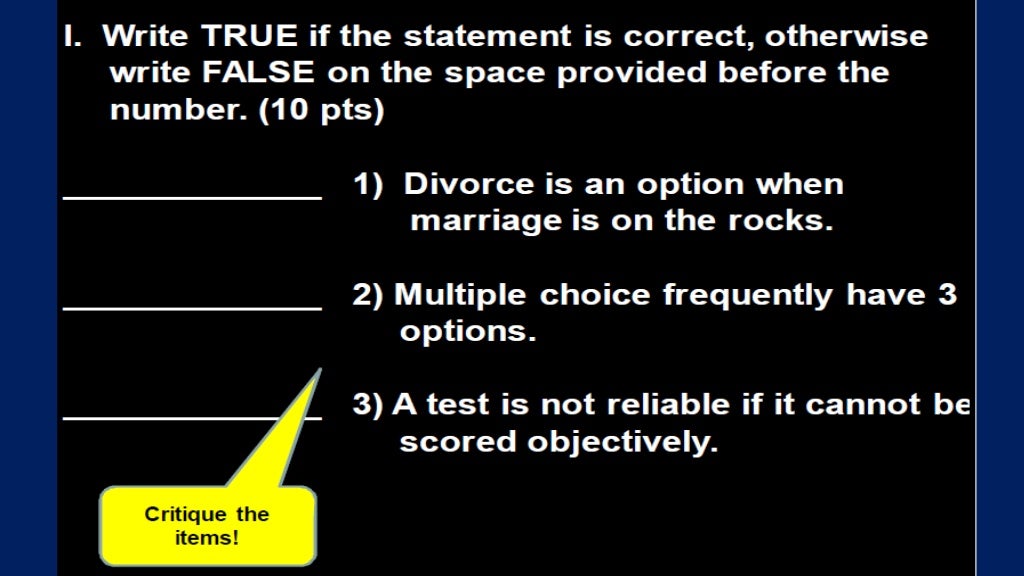 I. Write TRUE if the statement is correct, otherwise write FALSE on the space provided before the number. (10 pts)

______________ 1) Divorce is an option when marriage is on the rocks.

______________ 2) Multiple choice frequently have 3 options.

______________ 3) A test is not reliable if it cannot be scored objectively.

Critique the items!